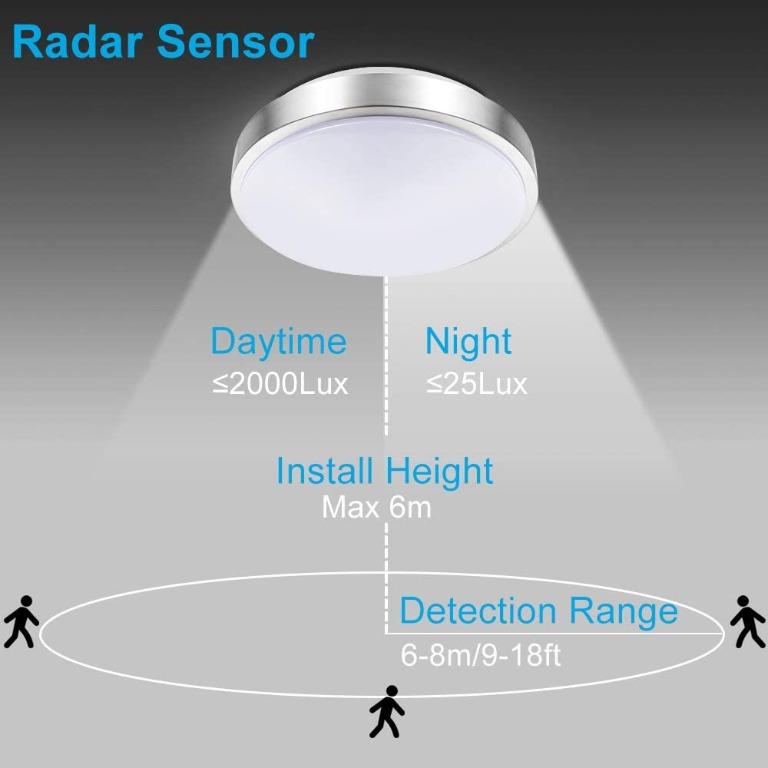 Radar Sensor

Daytime
≤2000Lux

Night
≤25Lux

Install Height
Max 6m

Detection Range
6-8m/9-18ft